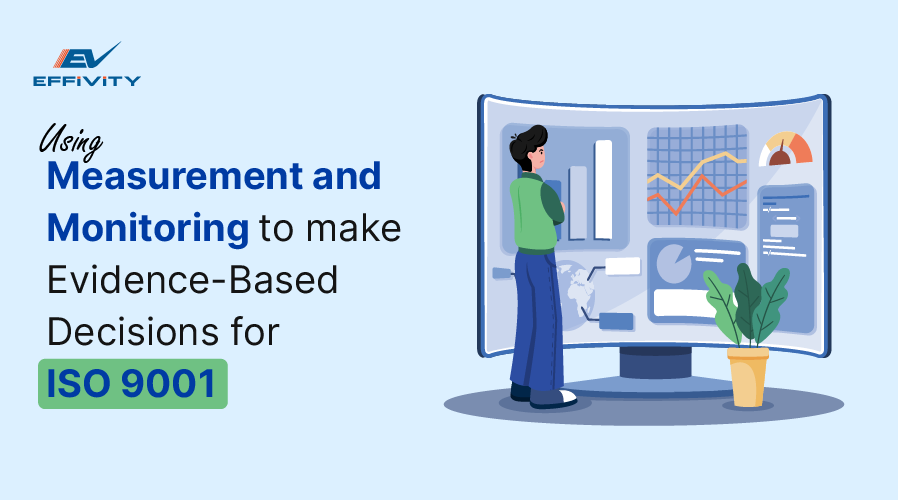 EV
EFFIVITY

Using
Measurement and Monitoring to make Evidence-Based Decisions for
ISO 9001